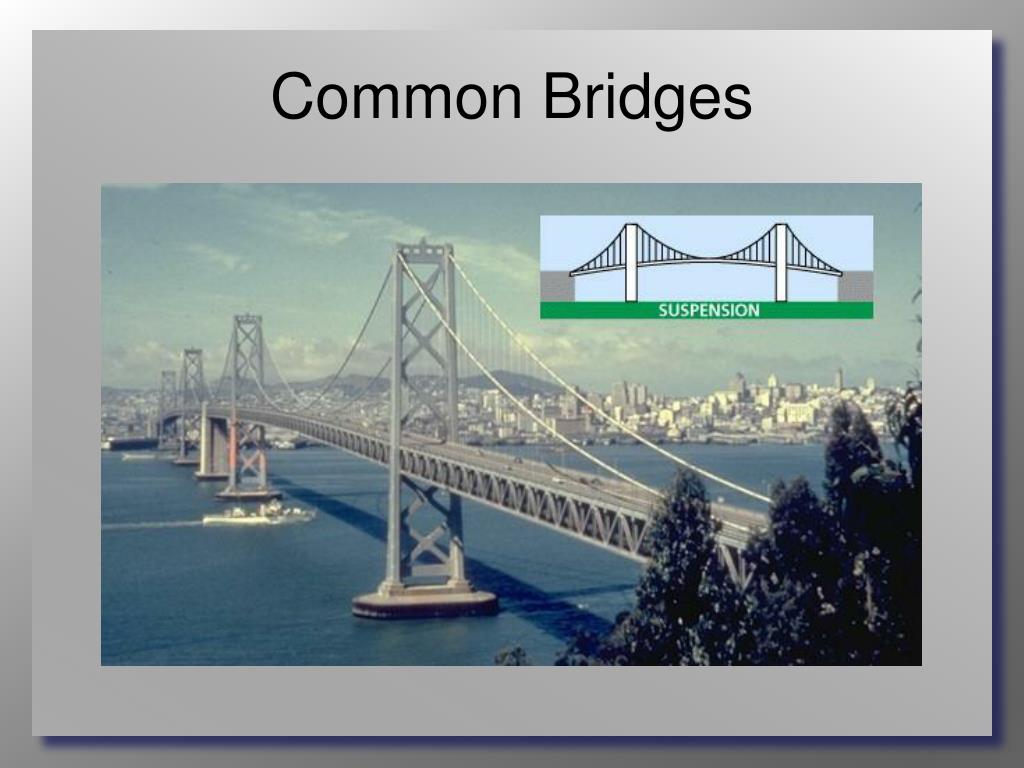 Common Bridges

SUSPENSION